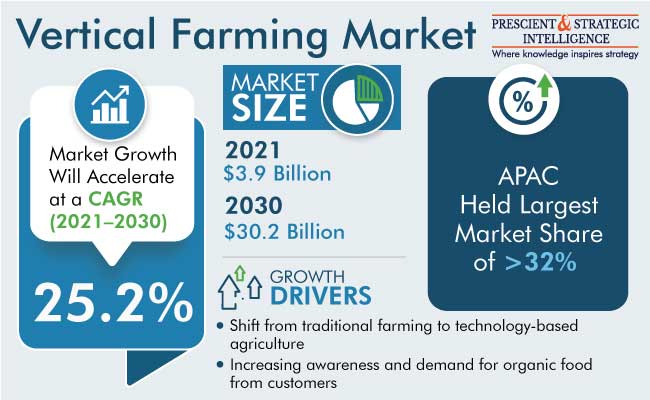 Vertical Farming Market

PRESCIENT & STRATEGIC INTELLIGENCE
Where knowledge inspires strategy

Market Growth Will Accelerate at a CAGR (2021–2030)

25.2%

MARKET SIZE

2021
$3.9 Billion

2030
$30.2 Billion

GROWTH DRIVERS

• Shift from traditional farming to technology-based agriculture
• Increasing awareness and demand for organic food from customers

%

APAC Held Largest Market Share of >32%